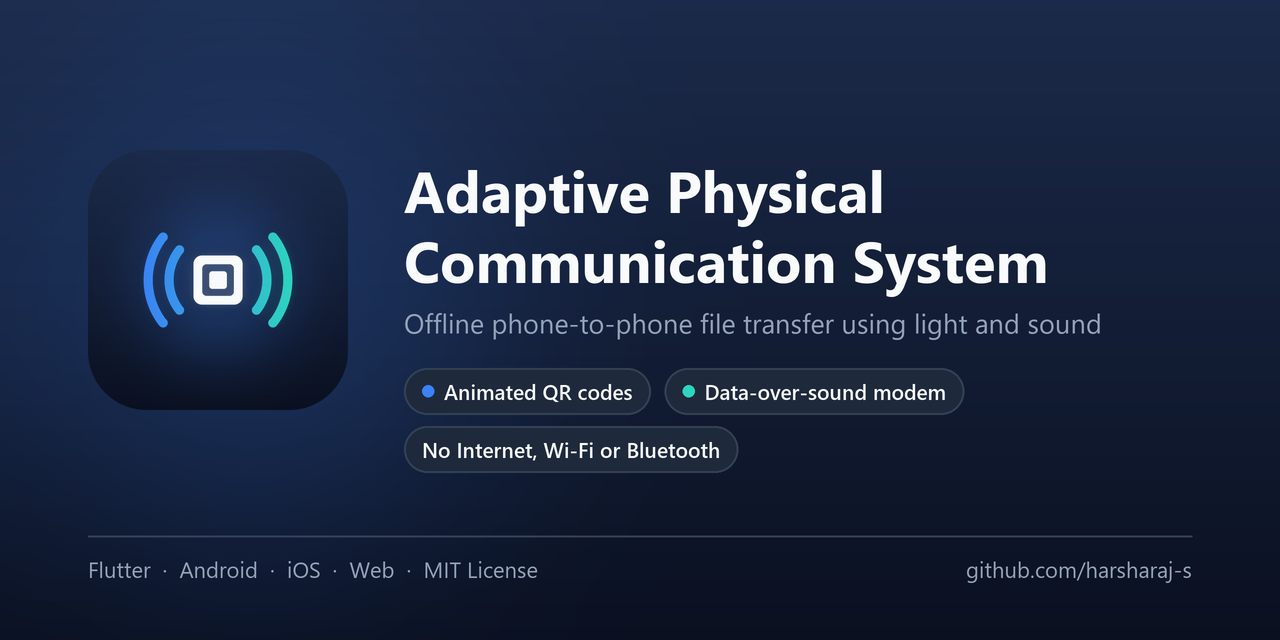 Adaptive Physical Communication System

Offline phone-to-phone file transfer using light and sound

Animated QR codes

Data-over-sound modem

No Internet, Wi-Fi or Bluetooth

Flutter · Android · iOS · Web · MIT License

github.com/harsharaj-s